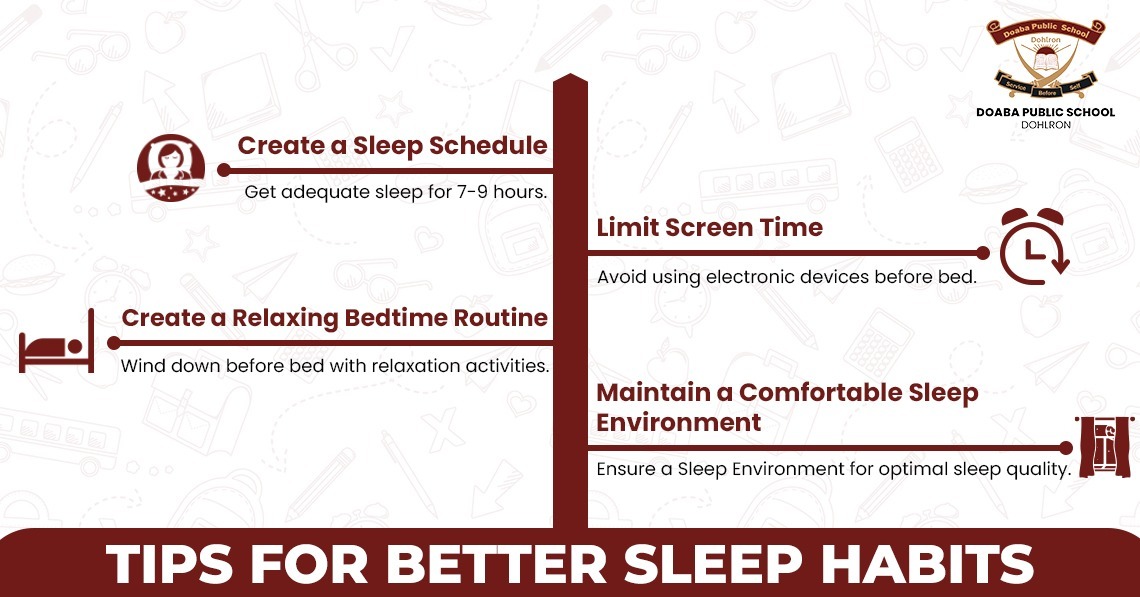 Doaba Public School
Dohlron
Service Before Self
DOABA PUBLIC SCHOOL
DOHLRON

Create a Sleep Schedule
Get adequate sleep for 7-9 hours.

Limit Screen Time
Avoid using electronic devices before bed.

Create a Relaxing Bedtime Routine
Wind down before bed with relaxation activities.

Maintain a Comfortable Sleep Environment
Ensure a Sleep Environment for optimal sleep quality.

TIPS FOR BETTER SLEEP HABITS